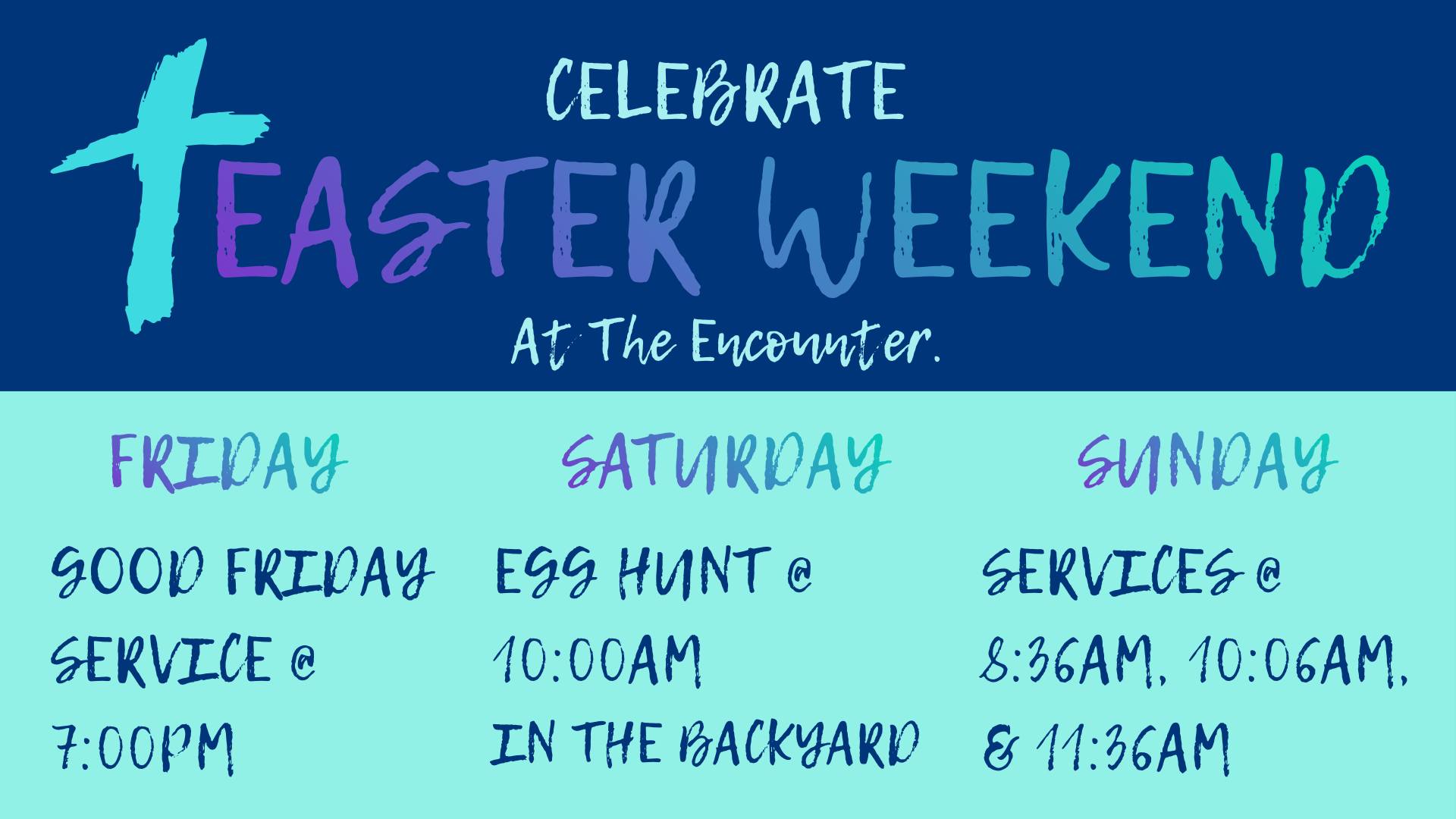 CELEBRATE

EASTER WEEKEND

At The Encounter.

FRIDAY

GOOD FRIDAY SERVICE @ 7:00PM

SATURDAY

EGG HUNT @ 10:00AM IN THE BACKYARD

SUNDAY

SERVICES @ 8:36AM, 10:06AM, & 11:36AM